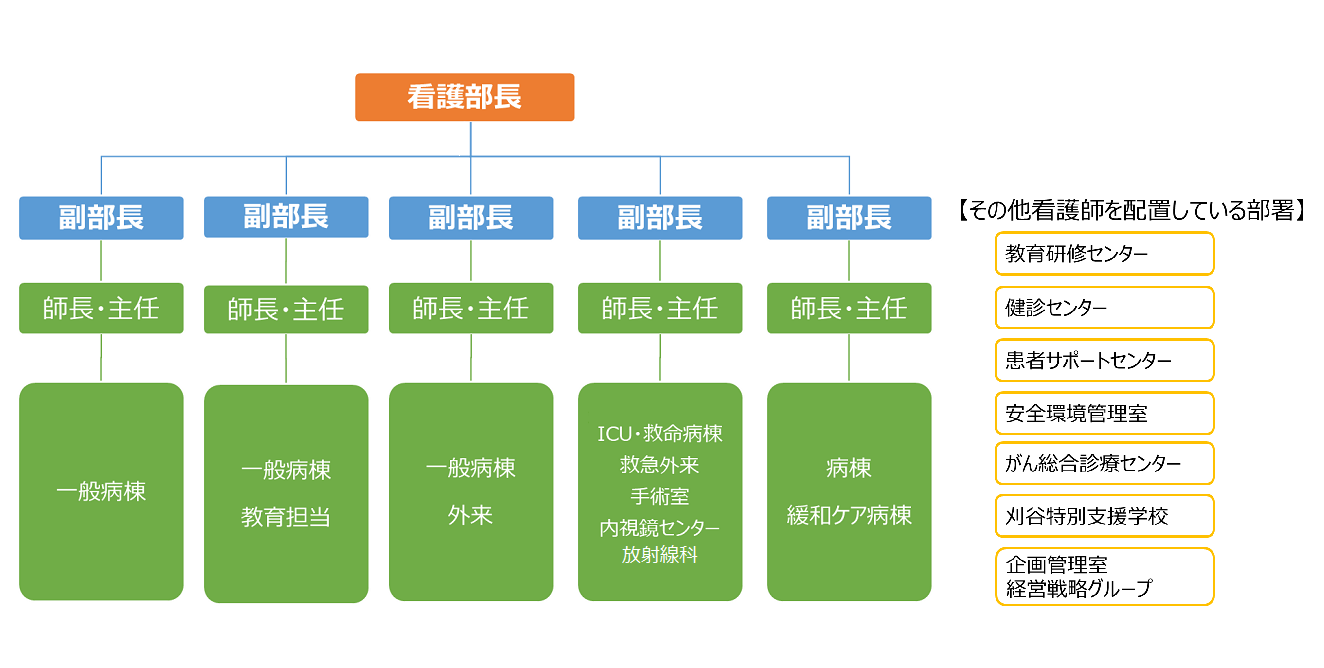 看護部長

副部長
師長・主任
一般病棟

副部長
師長・主任
一般病棟
教育担当

副部長
師長・主任
一般病棟
外来

副部長
師長・主任
ICU・救命病棟
救急外来
手術室
内視鏡センター
放射線科

副部長
師長・主任
病棟
緩和ケア病棟

【その他看護師を配置している部署】
教育研修センター
健診センター
患者サポートセンター
安全環境管理室
がん総合診療センター
刈谷特別支援学校
企画管理室
経営戦略グループ